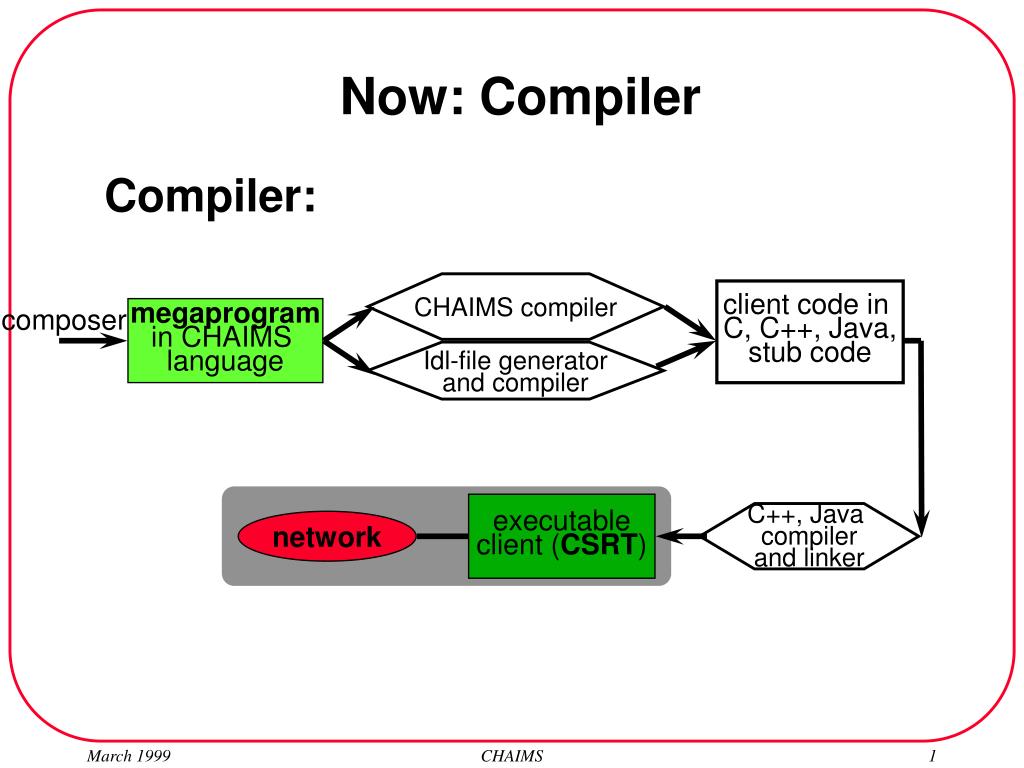 Now: Compiler

Compiler:

composer

megaprogram in CHAIMS language

CHAIMS compiler

Idl-file generator and compiler

client code in C, C++, Java, stub code

C++, Java compiler and linker

executable client (CSRT)

network

March 1999

CHAIMS

1